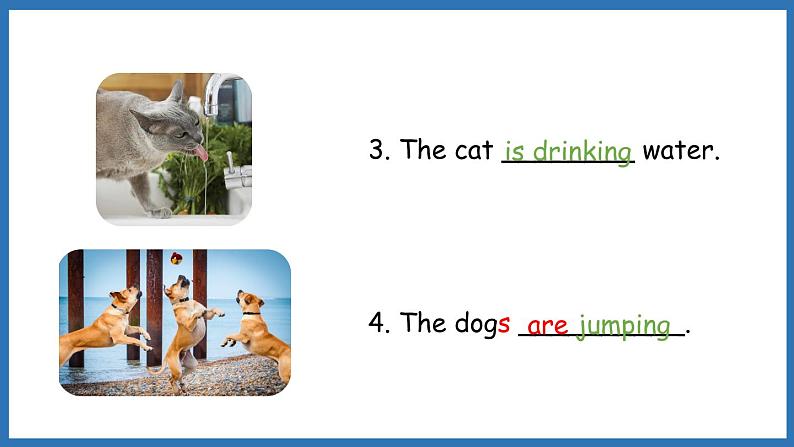 3. The cat is drinking water.

4. The dogs are jumping.